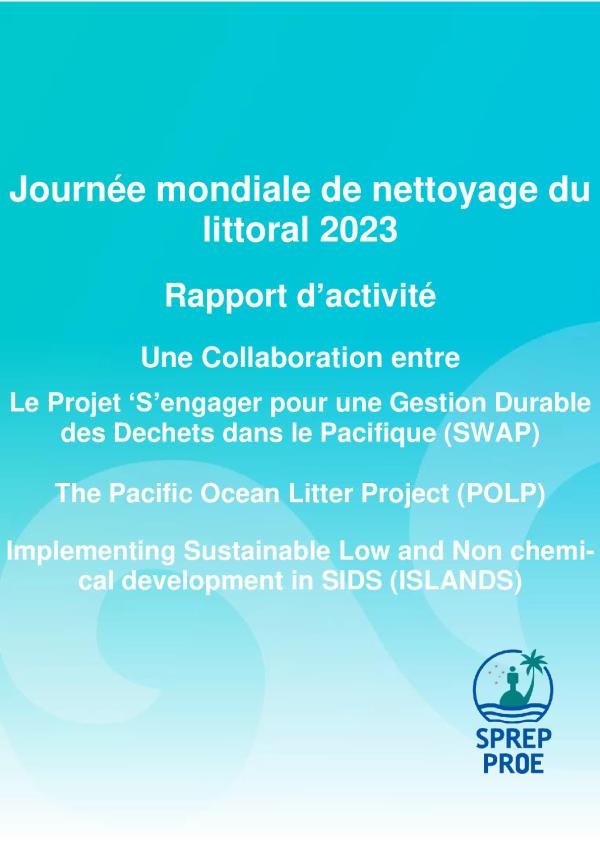 Journée mondiale de nettoyage du littoral 2023

Rapport d'activité

Une Collaboration entre

Le Projet 'S'engager pour une Gestion Durable des Dechets dans le Pacifique (SWAP)

The Pacific Ocean Litter Project (POLP)

Implementing Sustainable Low and Non chemical development in SIDS (ISLANDS)

SPREP
PROE